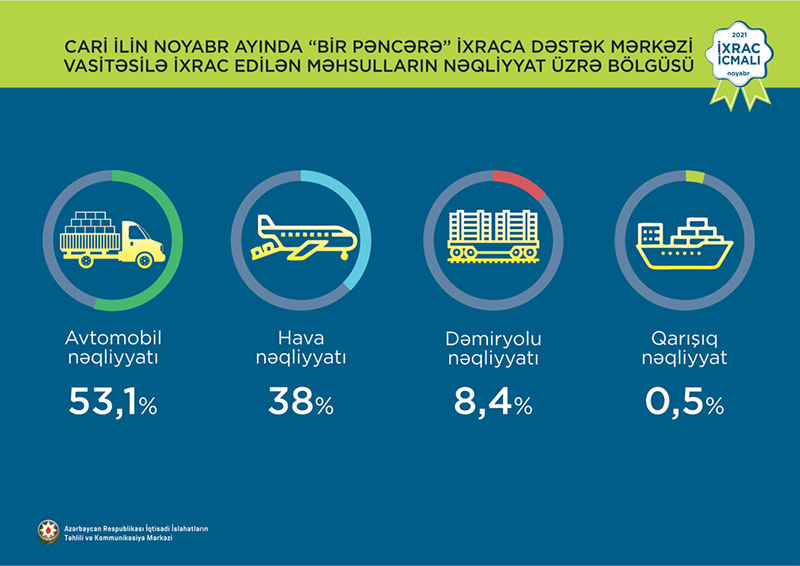 CARİ İLİN NOYABR AYINDA "BİR PƏNCƏRƏ" İXRACA DƏSTƏK MƏRKƏZİ VASİTƏSİLƏ İXRAC EDİLƏN MƏHSULLARIN NƏQLİYYAT ÜZRƏ BÖLGÜSÜ

2021
İXRAC İCMALI
noyabr

Avtomobil nəqliyyatı
53,1%

Hava nəqliyyatı
38%

Dəmiryolu nəqliyyatı
8,4%

Qarışıq nəqliyyat
0,5%

Azərbaycan Respublikası İqtisadi İslahatların Təhlili və Kommunikasiya Mərkəzi